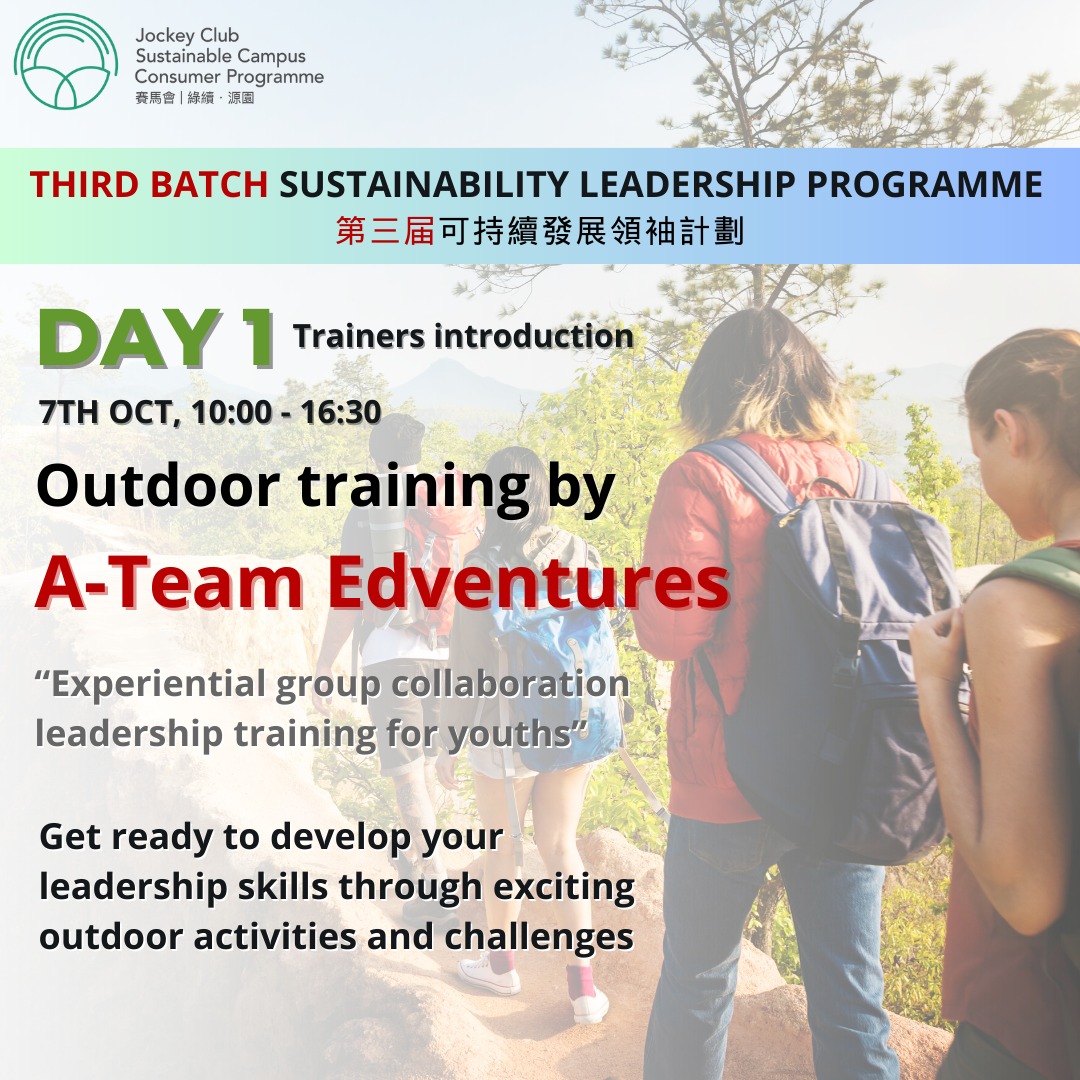 Jockey Club
Sustainable Campus
Consumer Programme
賽馬會 | 綠續 · 源園

THIRD BATCH SUSTAINABILITY LEADERSHIP PROGRAMME
第三屆可持續發展領袖計劃

DAY 1 Trainers introduction

7TH OCT, 10:00 - 16:30

Outdoor training by

A-Team Edventures

“Experiential group collaboration leadership training for youths”

Get ready to develop your leadership skills through exciting outdoor activities and challenges